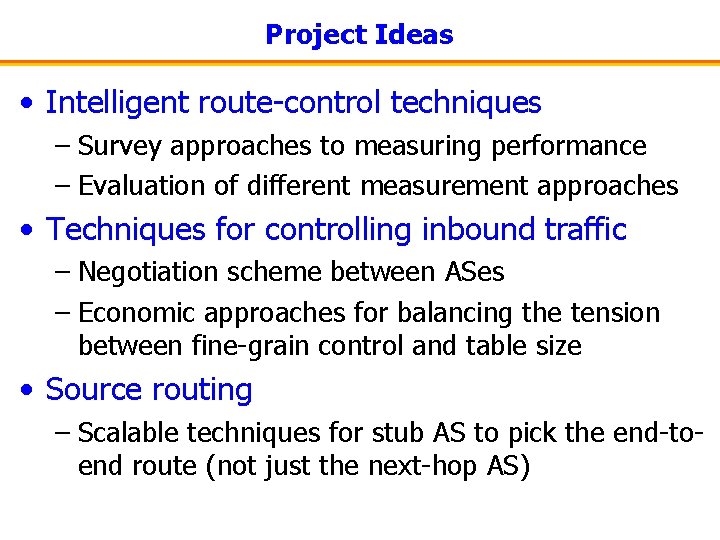 Project Ideas

• Intelligent route-control techniques
– Survey approaches to measuring performance
– Evaluation of different measurement approaches

• Techniques for controlling inbound traffic
– Negotiation scheme between ASes
– Economic approaches for balancing the tension between fine-grain control and table size

• Source routing
– Scalable techniques for stub AS to pick the end-to-end route (not just the next-hop AS)